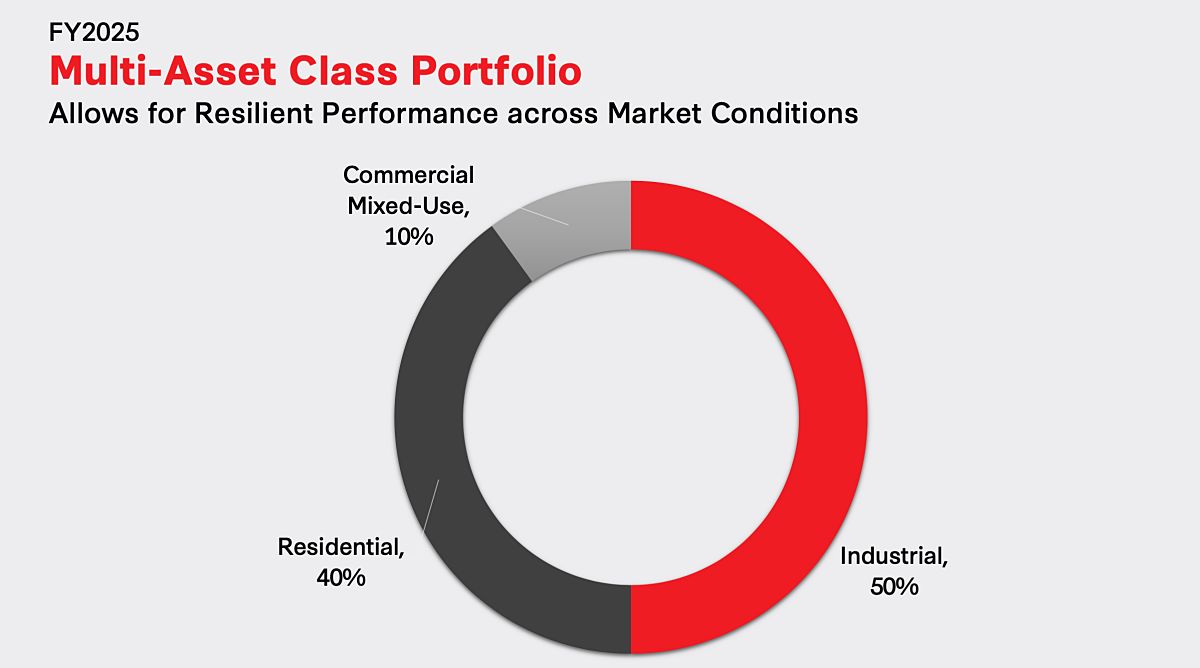 FY2025

Multi-Asset Class Portfolio

Allows for Resilient Performance across Market Conditions

Commercial Mixed-Use, 10%

Residential, 40%

Industrial, 50%